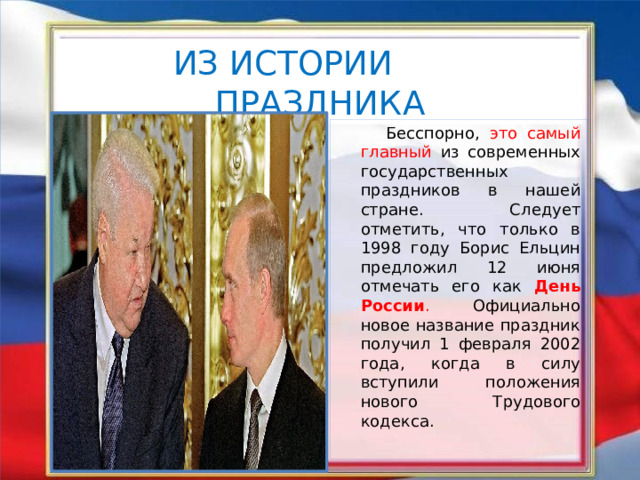 ИЗ ИСТОРИИ ПРАЗДНИКА

Бесспорно, это самый главный из современных государственных праздников в нашей стране. Следует отметить, что только в 1998 году Борис Ельцин предложил 12 июня отмечать его как День России. Официально новое название праздник получил 1 февраля 2002 года, когда в силу вступили положения нового Трудового кодекса.